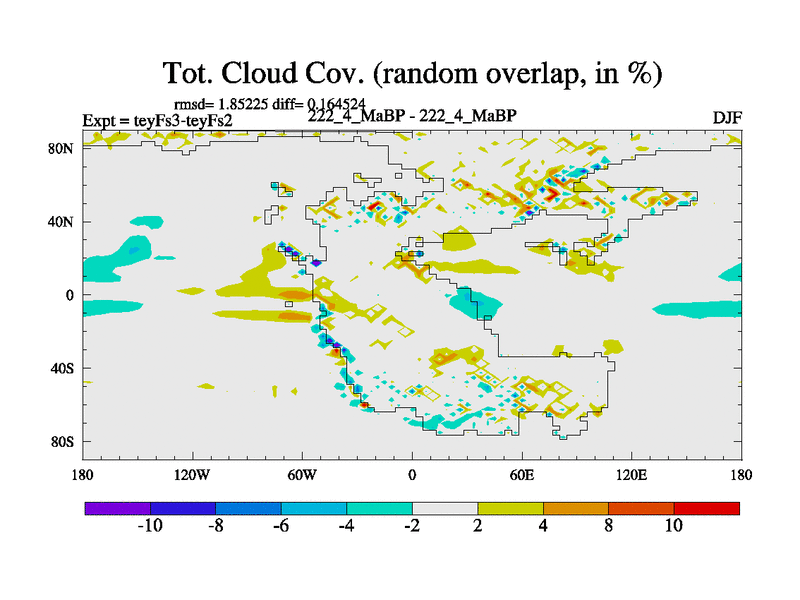 Tot. Cloud Cov. (random overlap, in %)

rmsd= 1.85225 diff= 0.164524

Expt = teyFs3-teyFs2

222_4_MaBP - 222_4_MaBP

DJF

80N
40N
0
40S
80S

180
120W
60W
0
60E
120E
180

-10
-8
-6
-4
-2
2
4
8
10